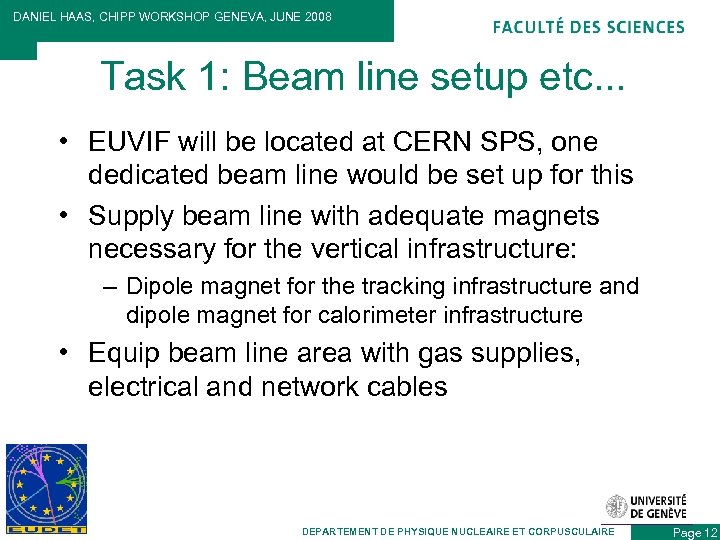 DANIEL HAAS, CHIPP WORKSHOP GENEVA, JUNE 2008

FACULTÉ DES SCIENCES

Task 1: Beam line setup etc...

• EUVIF will be located at CERN SPS, one dedicated beam line would be set up for this

• Supply beam line with adequate magnets necessary for the vertical infrastructure:

– Dipole magnet for the tracking infrastructure and dipole magnet for calorimeter infrastructure

• Equip beam line area with gas supplies, electrical and network cables

EUDET

UNIVERSITÉ DE GENÈVE

DEPARTEMENT DE PHYSIQUE NUCLEAIRE ET CORPUSCULAIRE

Page 12